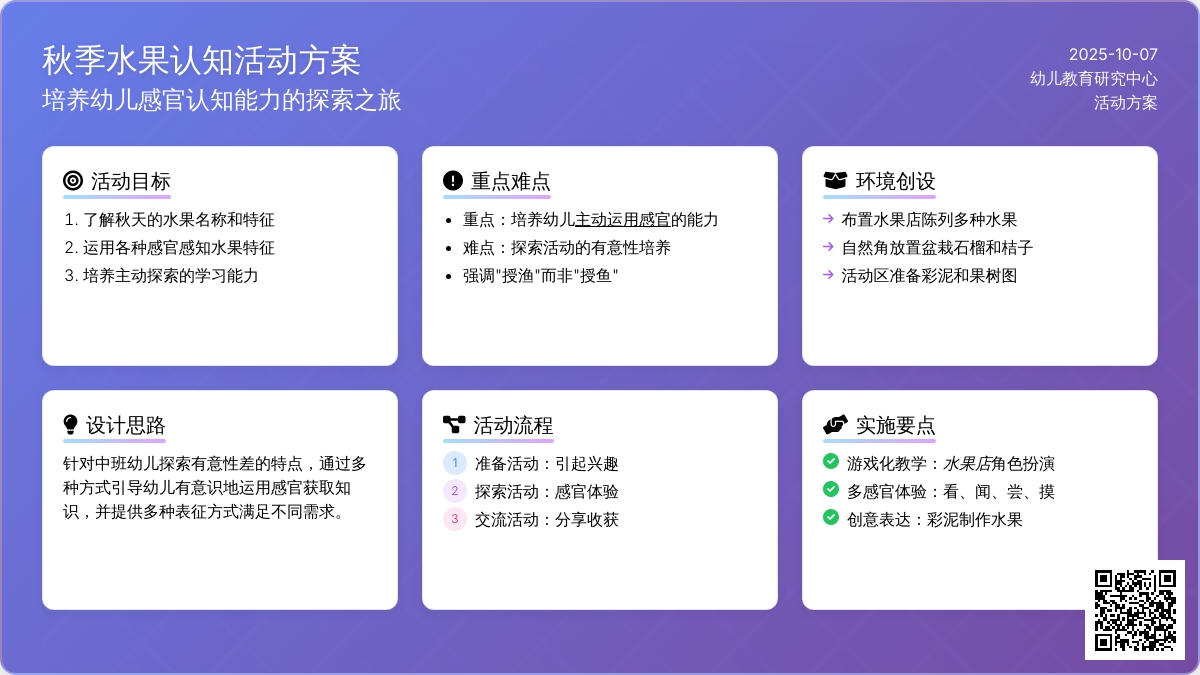 秋季水果认知活动方案
培养幼儿感官认知能力的探索之旅

2025-10-07
幼儿教育研究中心
活动方案

活动目标
1. 了解秋天的水果名称和特征
2. 运用各种感官感知水果特征
3. 培养主动探索的学习能力

重点难点
• 重点：培养幼儿主动运用感官的能力
• 难点：探索活动的有意性培养
• 强调"授渔"而非"授鱼"

环境创设
→ 布置水果店陈列多种水果
→ 自然角放置盆栽石榴和桔子
→ 活动区准备彩泥和果树图

设计思路
针对中班幼儿探索有意性差的特点，通过多种方式引导幼儿有意识地运用感官获取知识，并提供多种表征方式满足不同需求。

活动流程
1 准备活动：引起兴趣
2 探索活动：感官体验
3 交流活动：分享收获

实施要点
游戏化教学：水果店角色扮演
多感官体验：看、闻、尝、摸
创意表达：彩泥制作水果